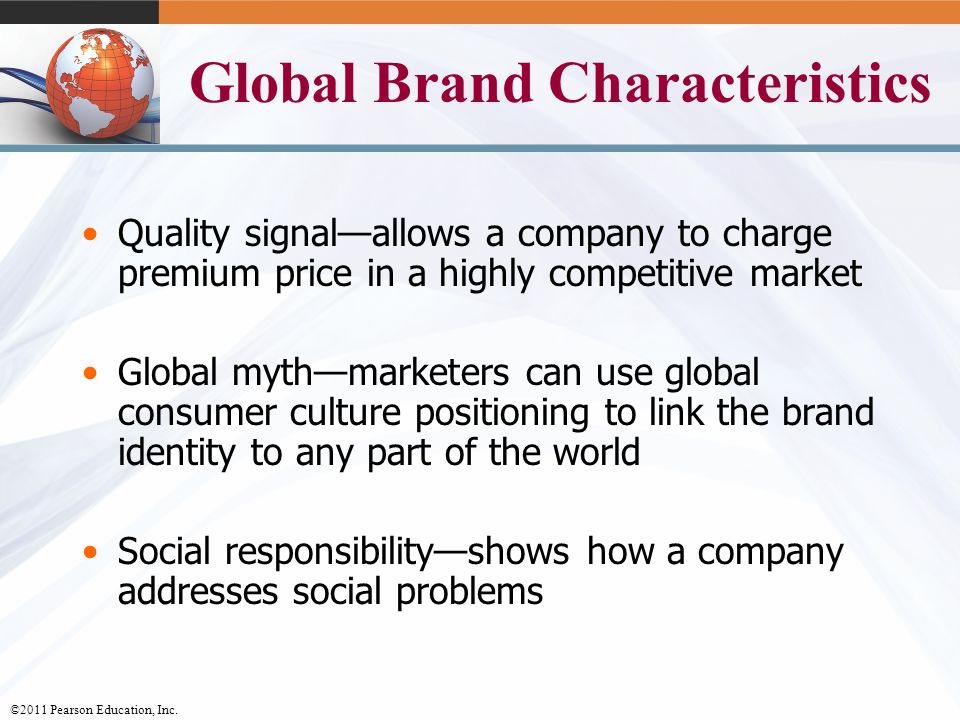 Global Brand Characteristics

• Quality signal—allows a company to charge premium price in a highly competitive market

• Global myth—marketers can use global consumer culture positioning to link the brand identity to any part of the world

• Social responsibility—shows how a company addresses social problems

©2011 Pearson Education, Inc.